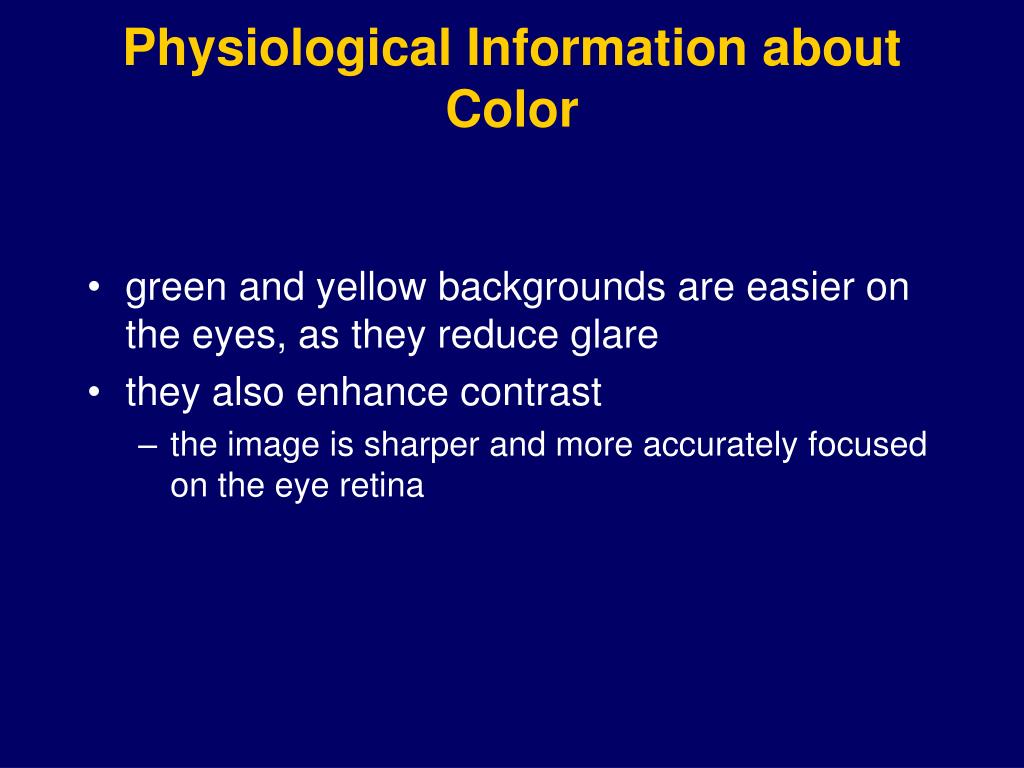 Physiological Information about Color

• green and yellow backgrounds are easier on the eyes, as they reduce glare
• they also enhance contrast
– the image is sharper and more accurately focused on the eye retina